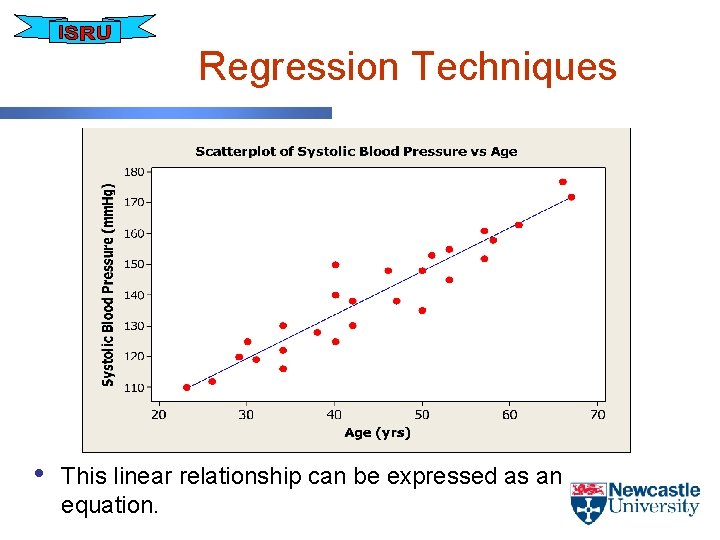 ISRU

Regression Techniques

Scatterplot of Systolic Blood Pressure vs Age

Systolic Blood Pressure (mmHg)

180
170
160
150
140
130
120
110

20 30 40 50 60 70

Age (yrs)

• This linear relationship can be expressed as an equation.

Newcastle University